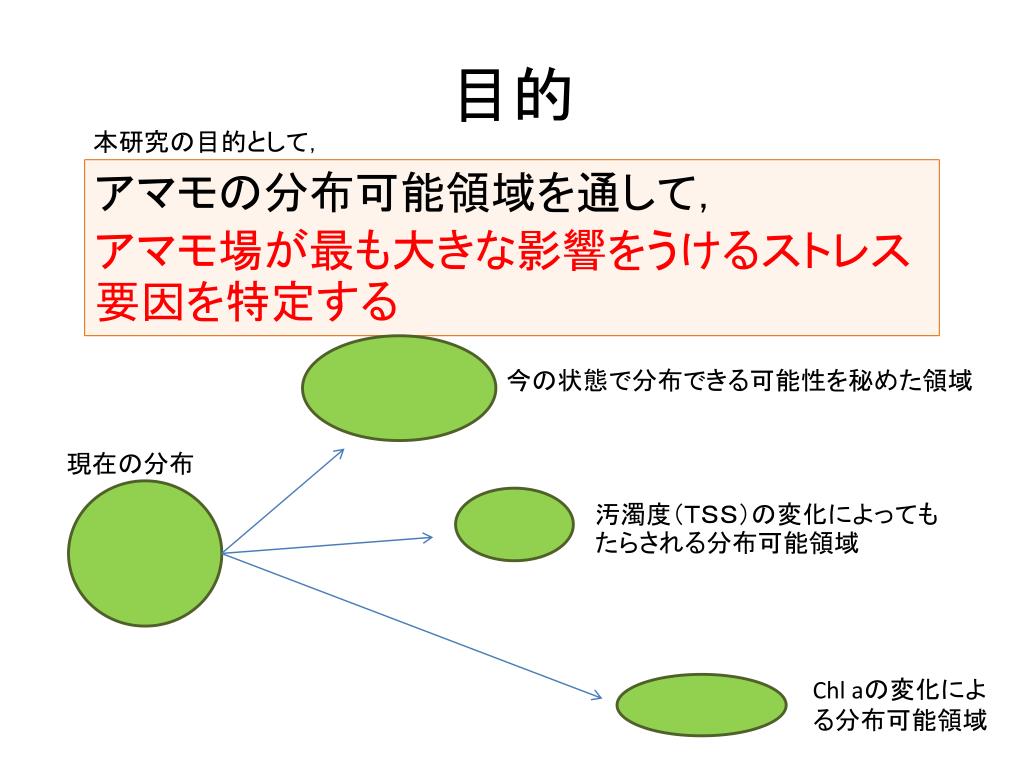 目的

本研究の目的として，

アマモの分布可能領域を通して，
アマモ場が最も大きな影響をうけるストレス要因を特定する

今の状態で分布できる可能性を秘めた領域

現在の分布

汚濁度（TSS）の変化によってもたらされる分布可能領域

Chl aの変化による分布可能領域